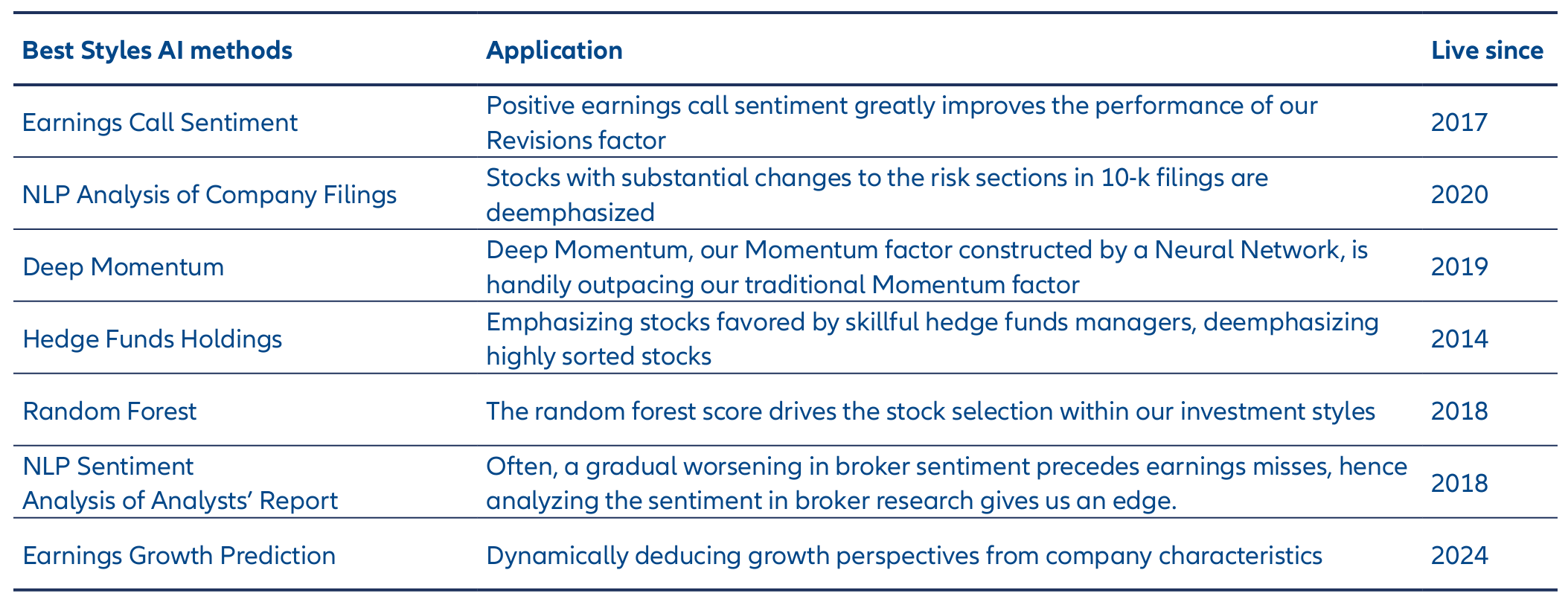 | Best Styles AI methods | Application | Live since |
|---|---|---|
| Earnings Call Sentiment | Positive earnings call sentiment greatly improves the performance of our Revisions factor | 2017 |
| NLP Analysis of Company Filings | Stocks with substantial changes to the risk sections in 10-k filings are deemphasized | 2020 |
| Deep Momentum | Deep Momentum, our Momentum factor constructed by a Neural Network, is handily outpacing our traditional Momentum factor | 2019 |
| Hedge Funds Holdings | Emphasizing stocks favored by skillful hedge funds managers, deemphasizing highly sorted stocks | 2014 |
| Random Forest | The random forest score drives the stock selection within our investment styles | 2018 |
| NLP Sentiment Analysis of Analysts' Report | Often, a gradual worsening in broker sentiment precedes earnings misses, hence analyzing the sentiment in broker research gives us an edge. | 2018 |
| Earnings Growth Prediction | Dynamically deducing growth perspectives from company characteristics | 2024 |